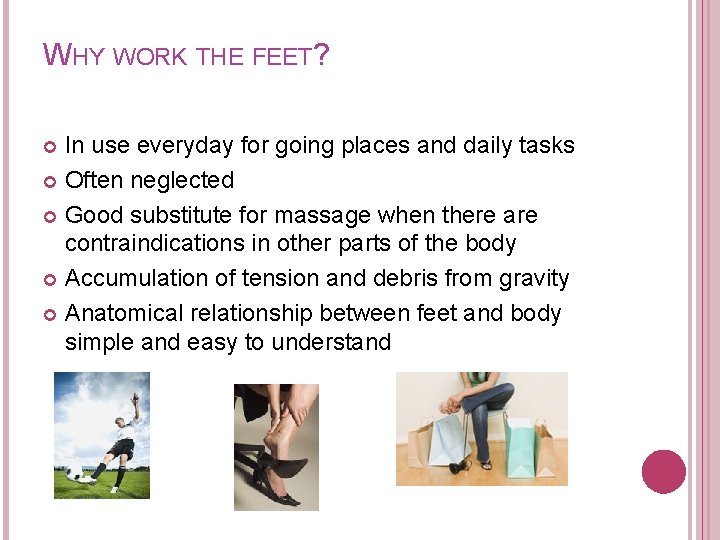 WHY WORK THE FEET?

In use everyday for going places and daily tasks

Often neglected

Good substitute for massage when there are contraindications in other parts of the body

Accumulation of tension and debris from gravity

Anatomical relationship between feet and body simple and easy to understand